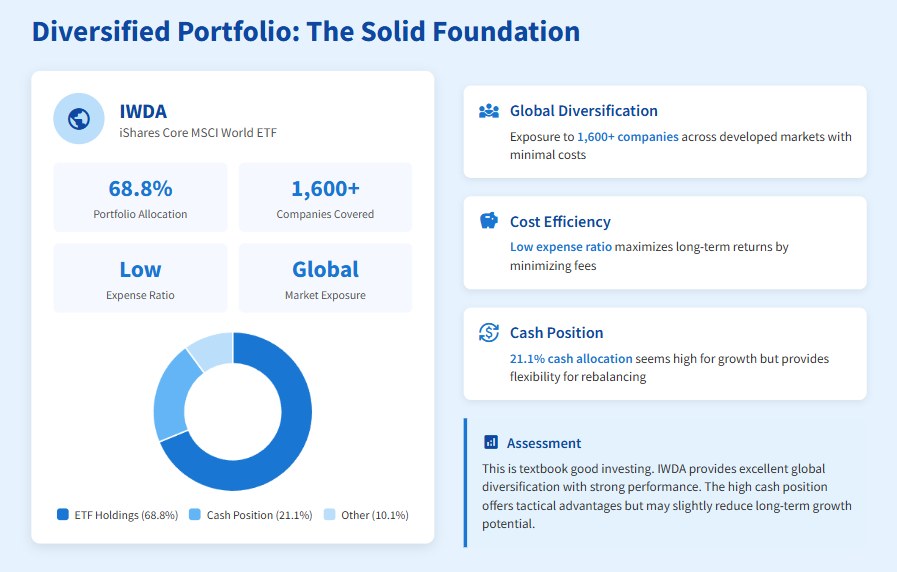 Diversified Portfolio: The Solid Foundation

IWDA
iShares Core MSCI World ETF

68.8%
Portfolio Allocation

1,600+
Companies Covered

Low
Expense Ratio

Global
Market Exposure

ETF Holdings (68.8%)  Cash Position (21.1%)  Other (10.1%)

Global Diversification
Exposure to 1,600+ companies across developed markets with minimal costs

Cost Efficiency
Low expense ratio maximizes long-term returns by minimizing fees

Cash Position
21.1% cash allocation seems high for growth but provides flexibility for rebalancing

Assessment
This is textbook good investing. IWDA provides excellent global diversification with strong performance. The high cash position offers tactical advantages but may slightly reduce long-term growth potential.